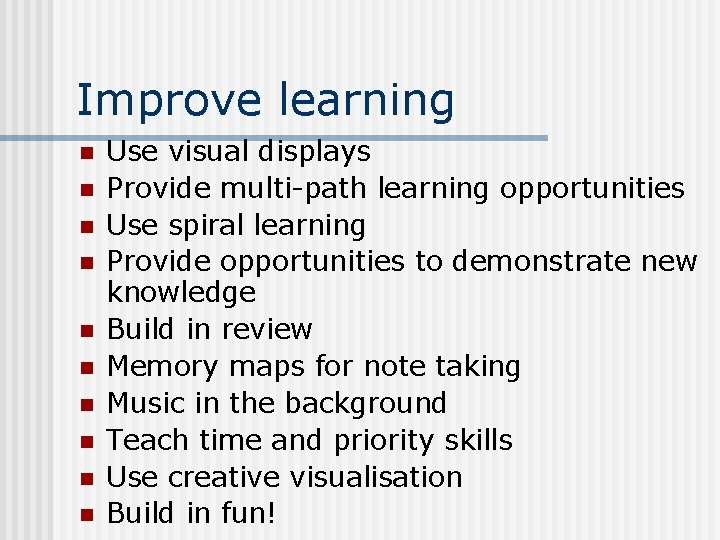 Improve learning

- Use visual displays
- Provide multi-path learning opportunities
- Use spiral learning
- Provide opportunities to demonstrate new knowledge
- Build in review
- Memory maps for note taking
- Music in the background
- Teach time and priority skills
- Use creative visualisation
- Build in fun!